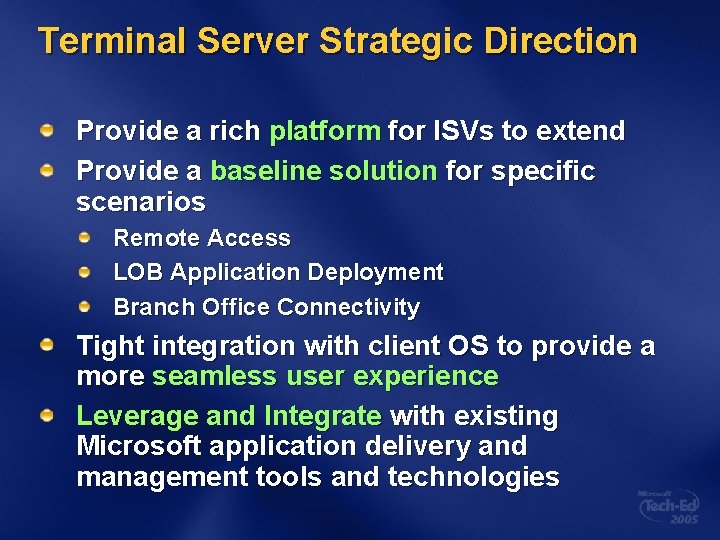 Terminal Server Strategic Direction

Provide a rich platform for ISVs to extend

Provide a baseline solution for specific scenarios

Remote Access

LOB Application Deployment

Branch Office Connectivity

Tight integration with client OS to provide a more seamless user experience

Leverage and Integrate with existing Microsoft application delivery and management tools and technologies

Microsoft Tech·Ed 2005